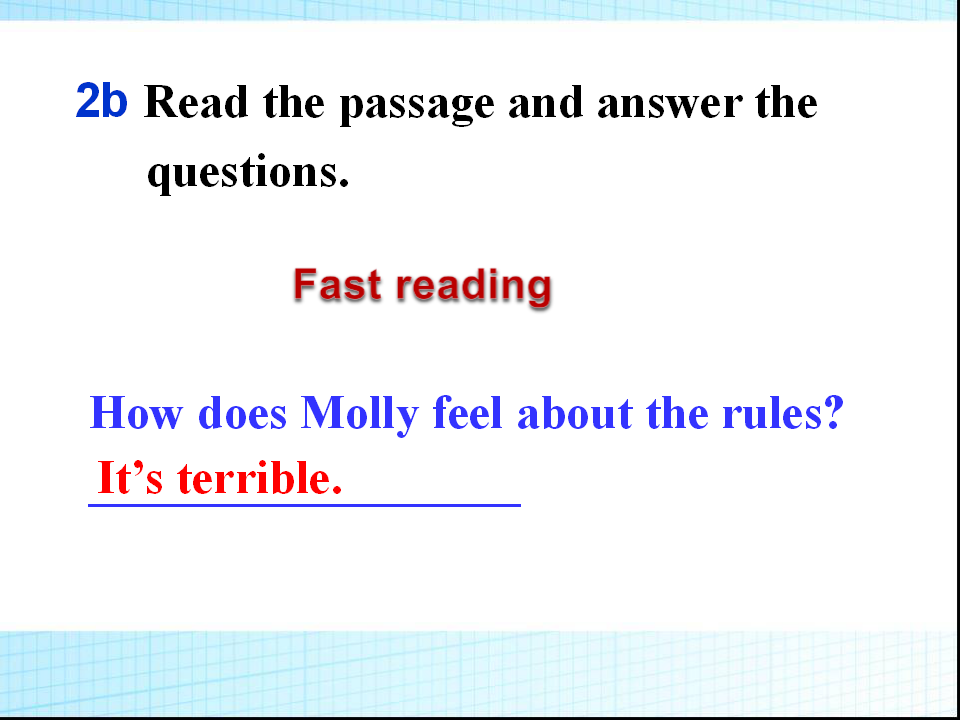 2b Read the passage and answer the questions.

Fast reading

How does Molly feel about the rules?

It’s terrible.